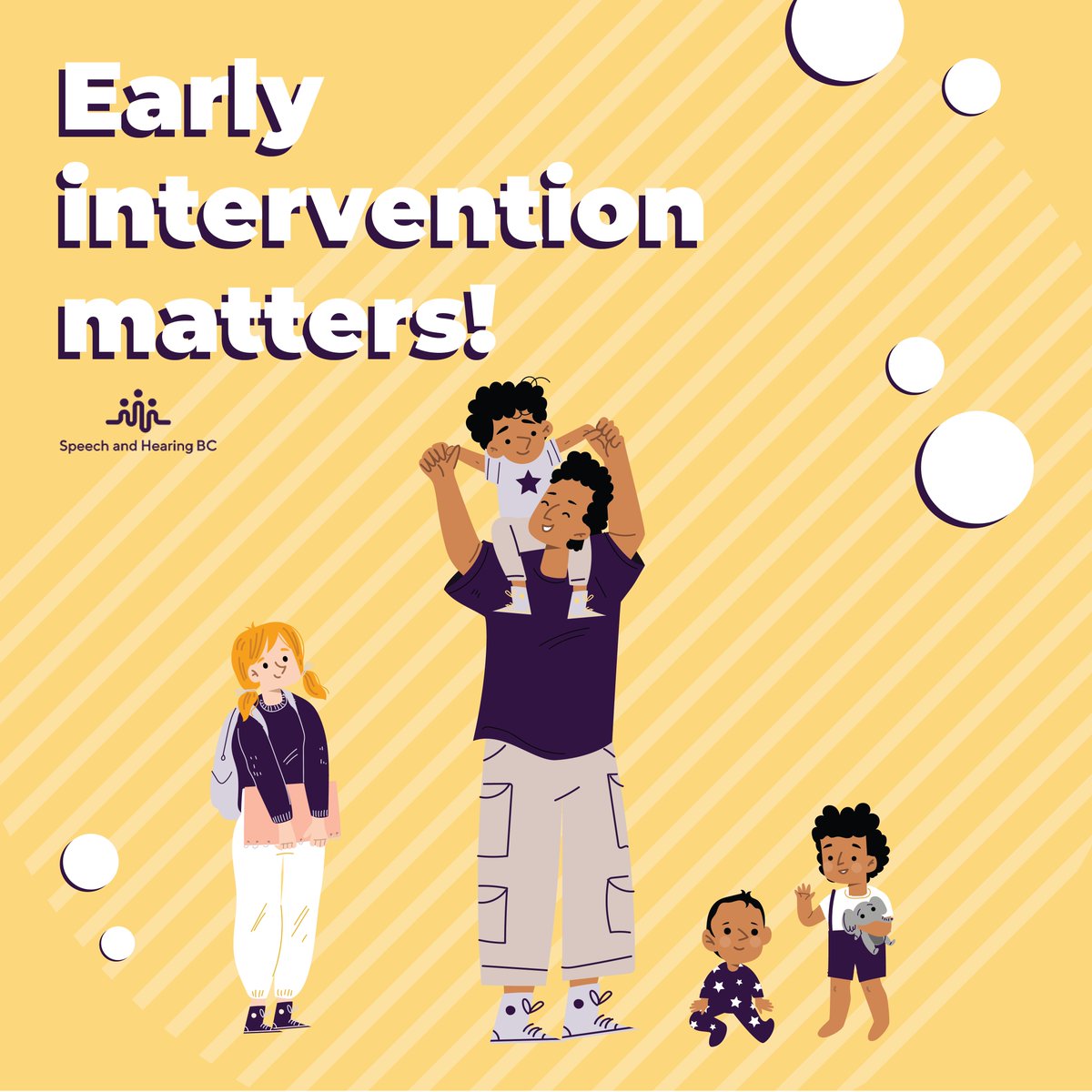 Early intervention matters!

Speech and Hearing BC